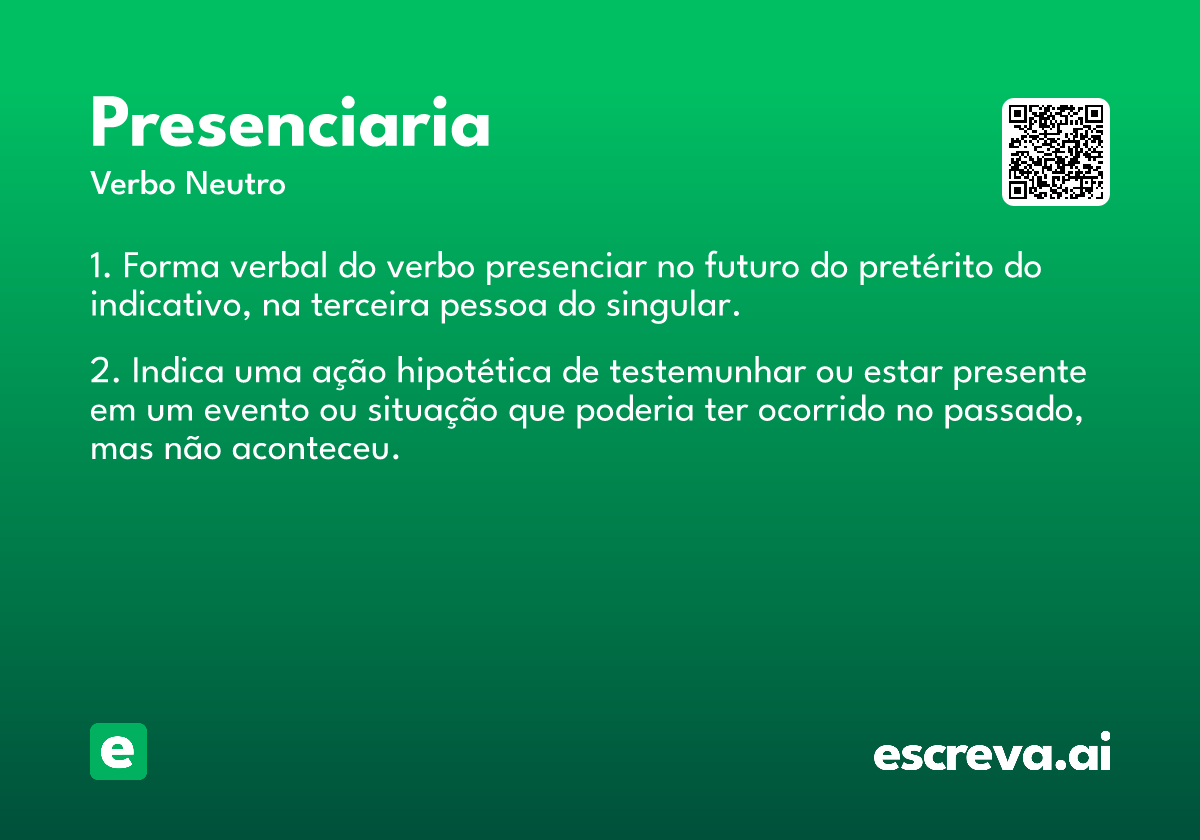 Presenciaria
Verbo Neutro

1. Forma verbal do verbo presenciar no futuro do pretérito do indicativo, na terceira pessoa do singular.

2. Indica uma ação hipotética de testemunhar ou estar presente em um evento ou situação que poderia ter ocorrido no passado, mas não aconteceu.

e

escreva.ai